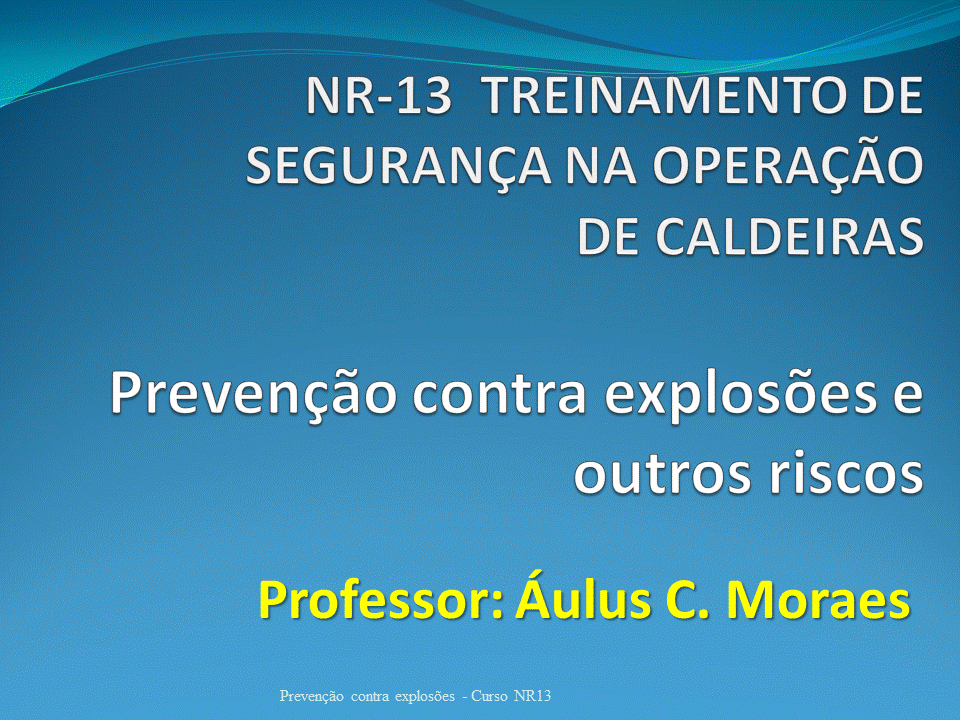 NR-13 TREINAMENTO DE SEGURANÇA NA OPERAÇÃO DE CALDEIRAS

Prevenção contra explosões e outros riscos

Professor: Áulus C. Moraes

Prevenção contra explosões - Curso NR13